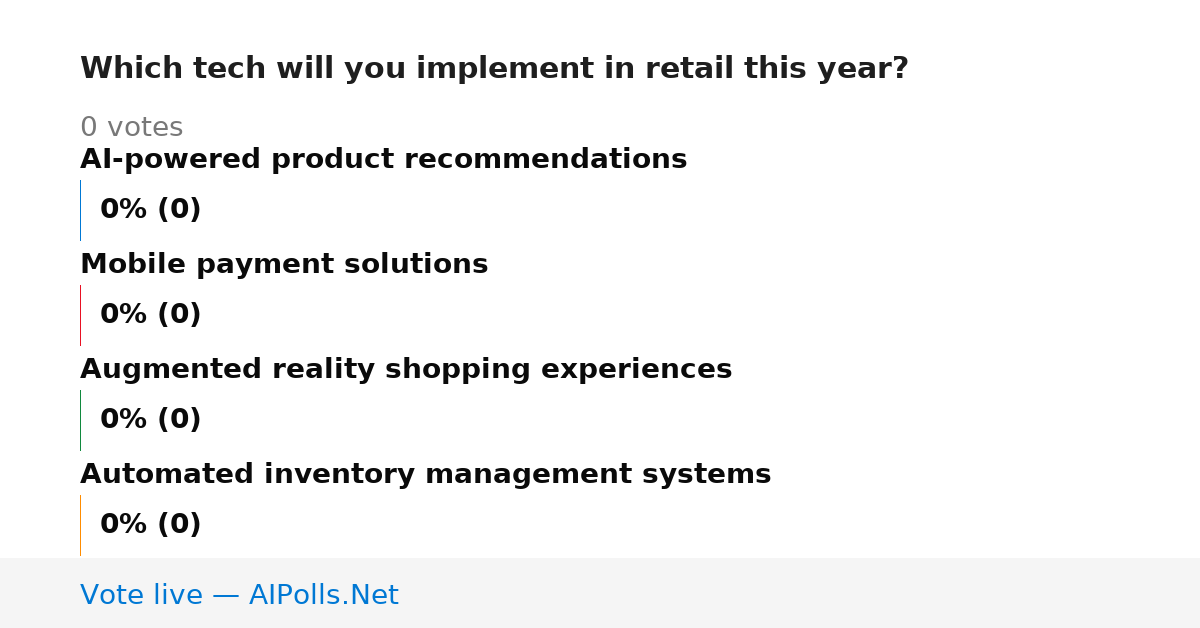 Which tech will you implement in retail this year?

0 votes

AI-powered product recommendations

0% (0)

Mobile payment solutions

0% (0)

Augmented reality shopping experiences

0% (0)

Automated inventory management systems

0% (0)

Vote live — AIPolls.Net